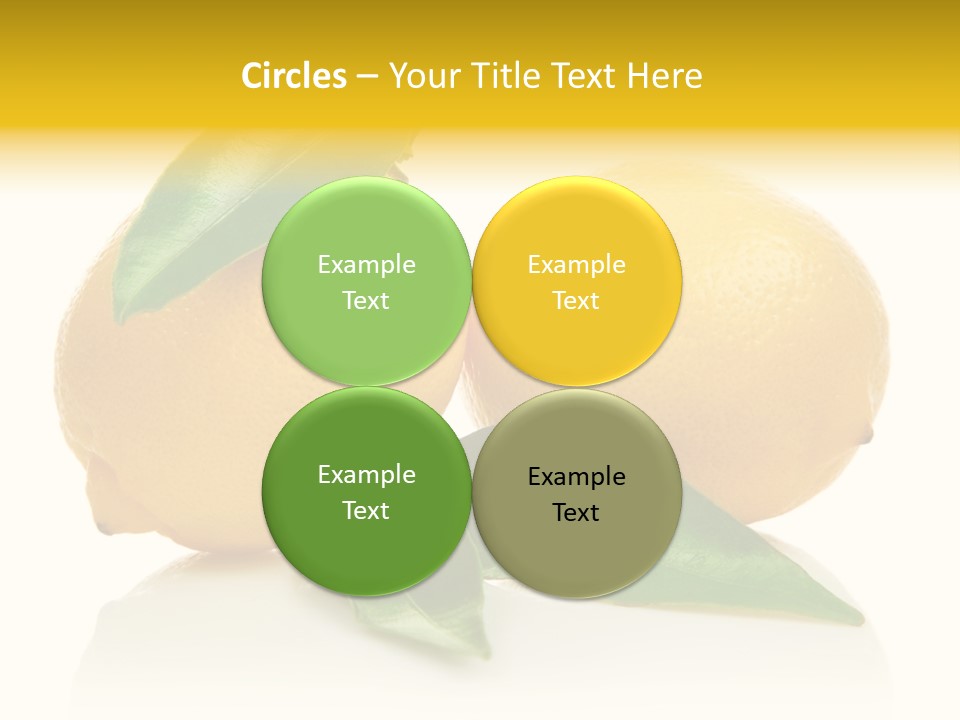 Circles – Your Title Text Here

Example Text

Example Text

Example Text

Example Text